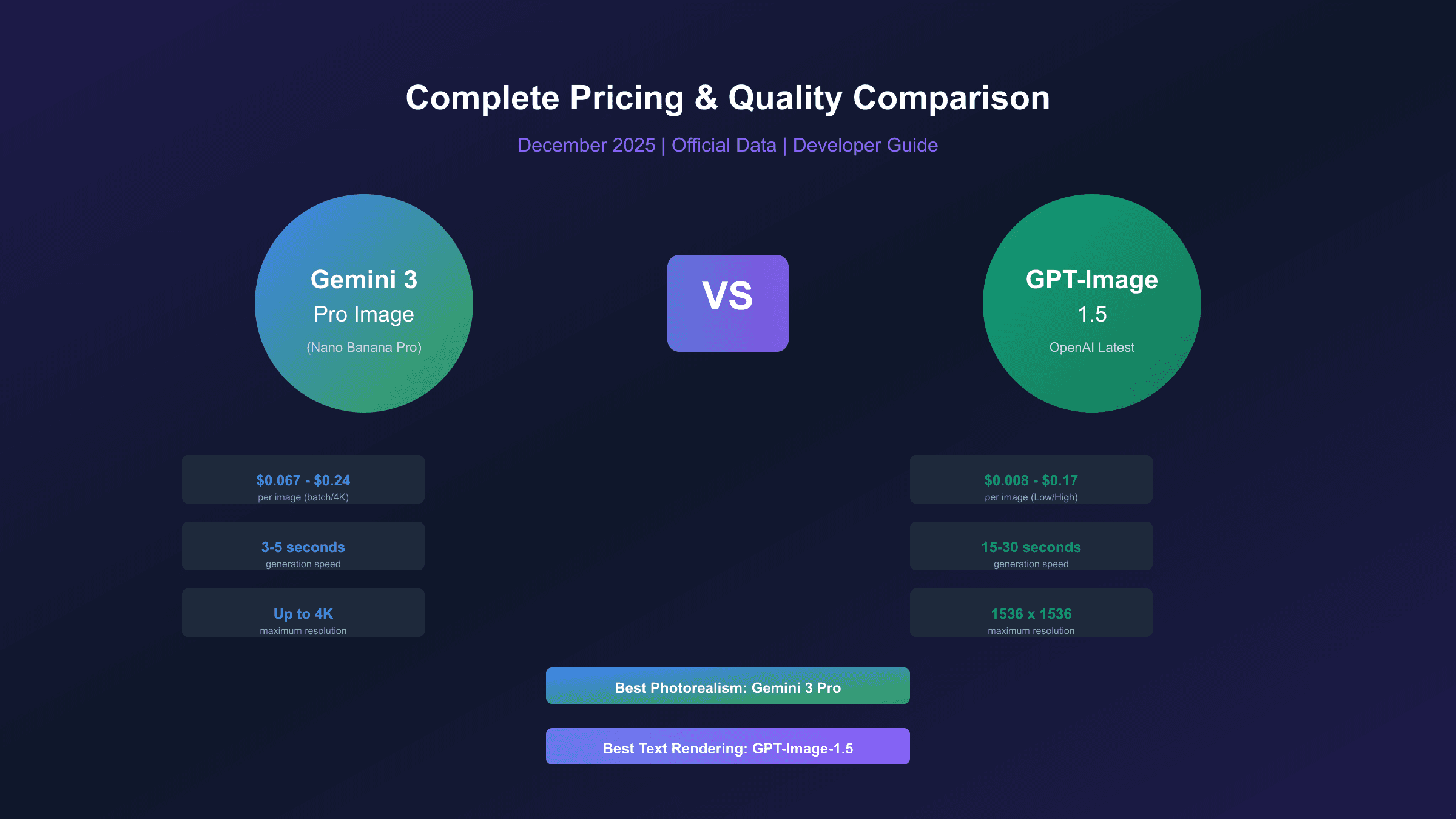 Complete Pricing & Quality Comparison

December 2025 | Official Data | Developer Guide

Gemini 3
Pro Image
(Nano Banana Pro)

VS

GPT-Image
1.5
OpenAI Latest

\$0.067 - \$0.24
per image (batch/4K)

3-5 seconds
generation speed

Up to 4K
maximum resolution

\$0.008 - \$0.17
per image (Low/High)

15-30 seconds
generation speed

1536 x 1536
maximum resolution

Best Photorealism: Gemini 3 Pro

Best Text Rendering: GPT-Image-1.5